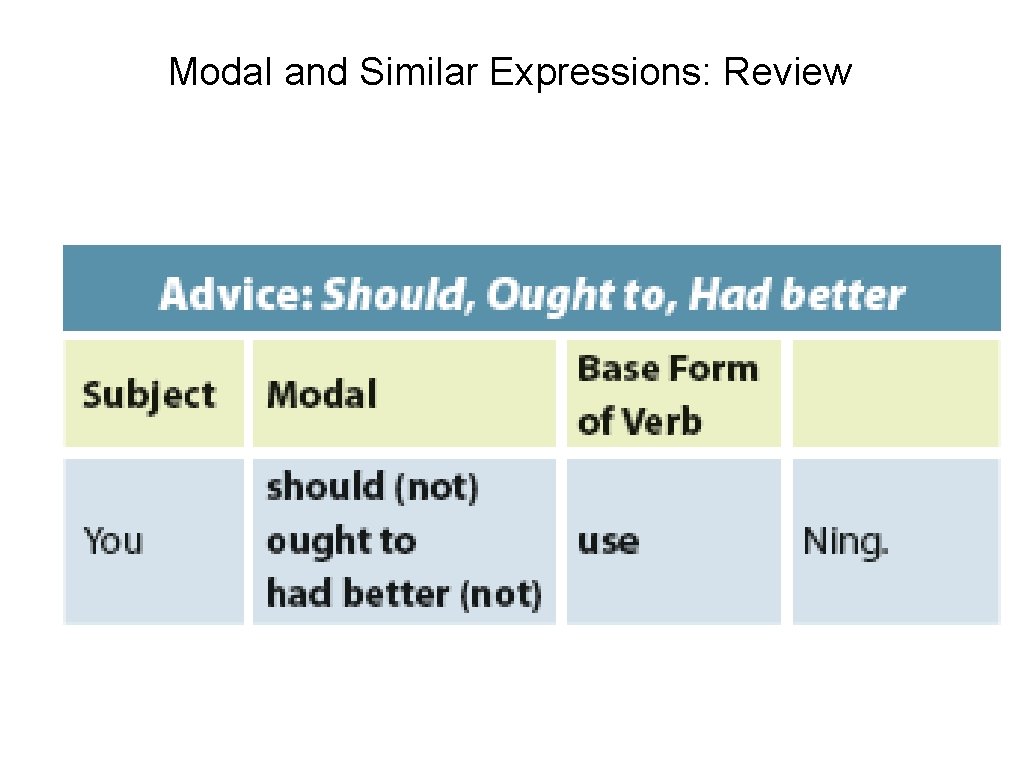 Modal and Similar Expressions: Review

Advice: Should, Ought to, Had better

| Subject | Modal | Base Form of Verb | |
|---|---|---|---|
| You | should (not) ought to had better (not) | use | Ning. |